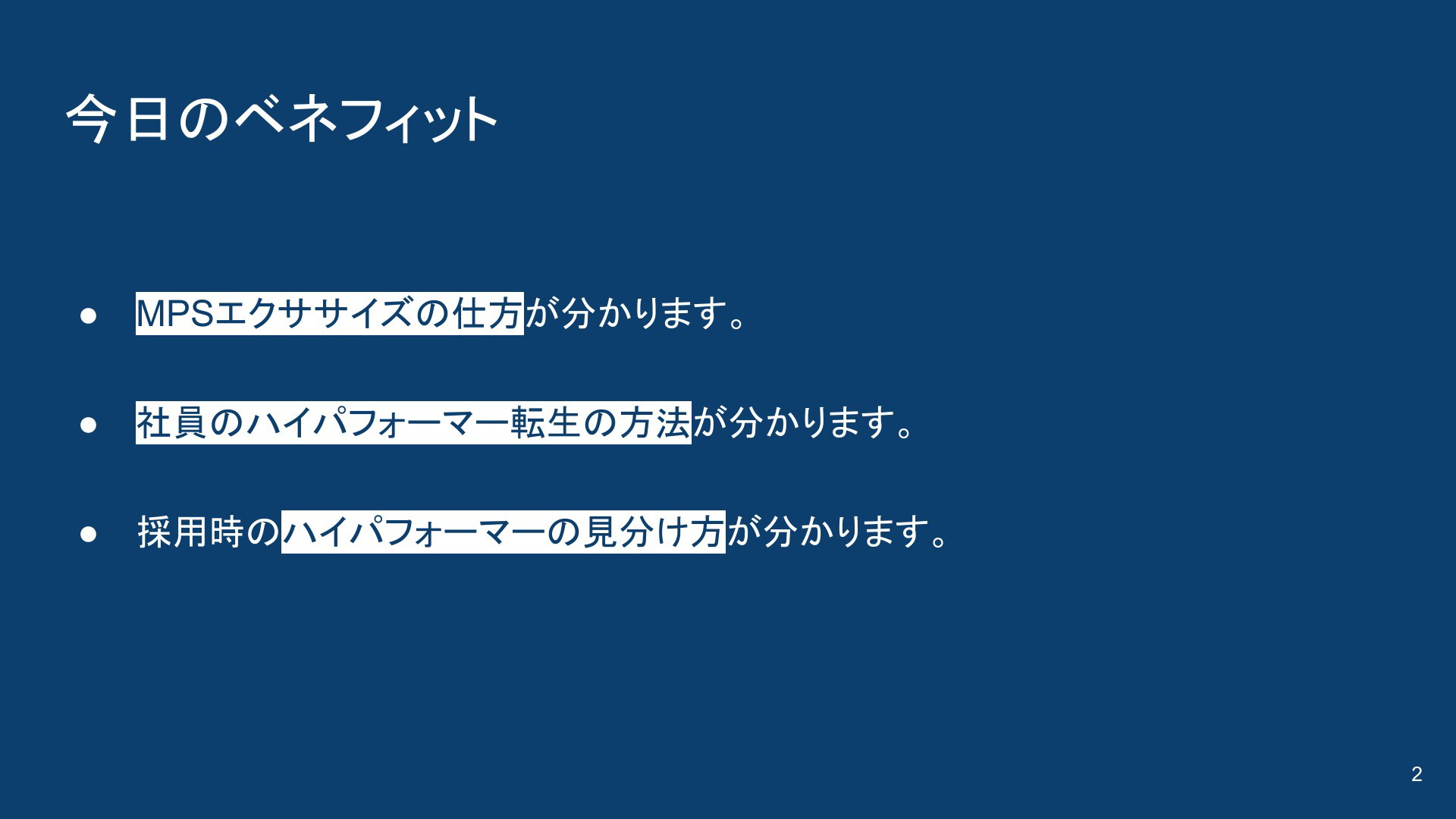 今日のベネフィット

● MPSエクササイズの仕方が分かります。

● 社員のハイパフォーマー転生の方法が分かります。

● 採用時のハイパフォーマーの見分け方が分かります。

2